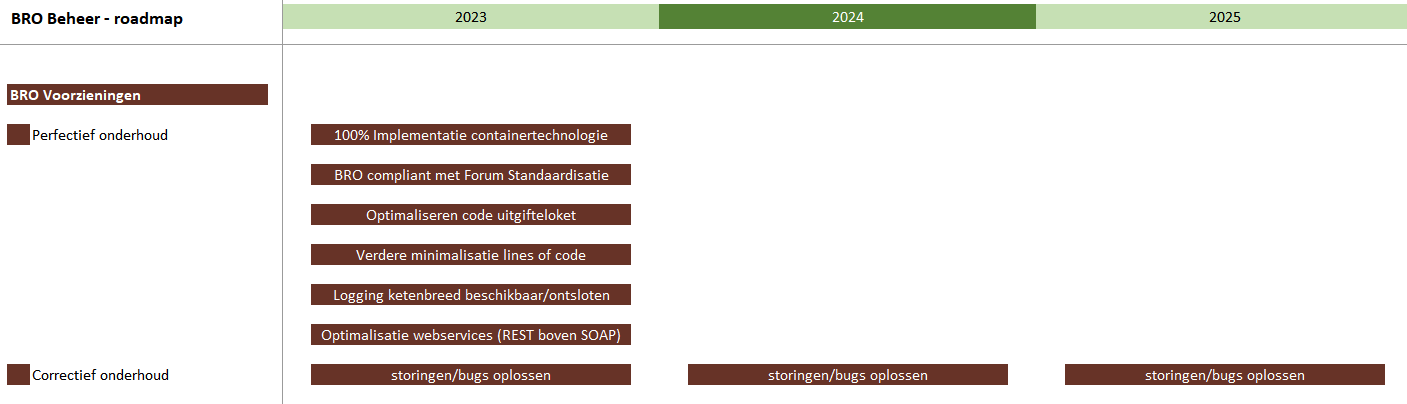 BRO Beheer - roadmap

2023

2024

2025

BRO Voorzieningen

Perfectief onderhoud

100% Implementatie containertechnologie

BRO compliant met Forum Standaardisatie

Optimaliseren code uitgifteloket

Verdere minimalisatie lines of code

Logging ketenbreed beschikbaar/ontsloten

Optimalisatie webservices (REST boven SOAP)

Correctief onderhoud

storingen/bugs oplossen

storingen/bugs oplossen

storingen/bugs oplossen